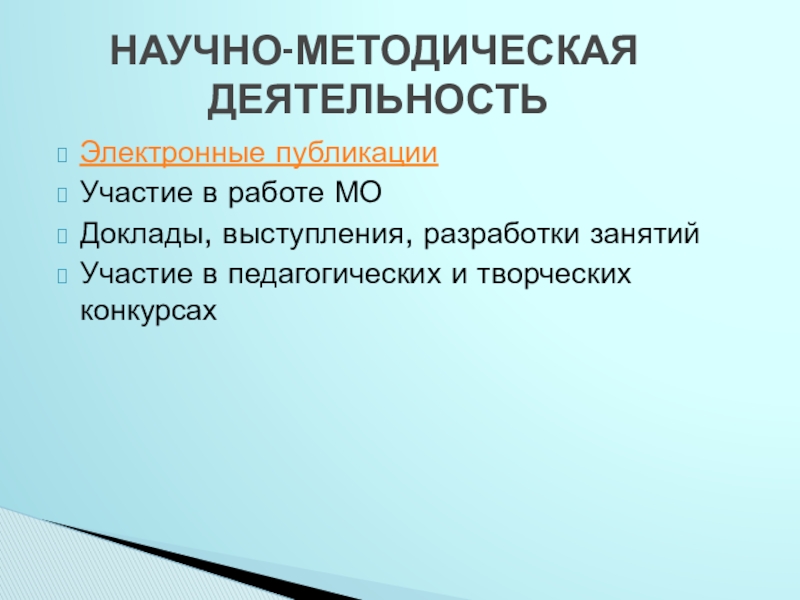 НАУЧНО-МЕТОДИЧЕСКАЯ ДЕЯТЕЛЬНОСТЬ

Электронные публикации

Участие в работе МО

Доклады, выступления, разработки занятий

Участие в педагогических и творческих конкурсах